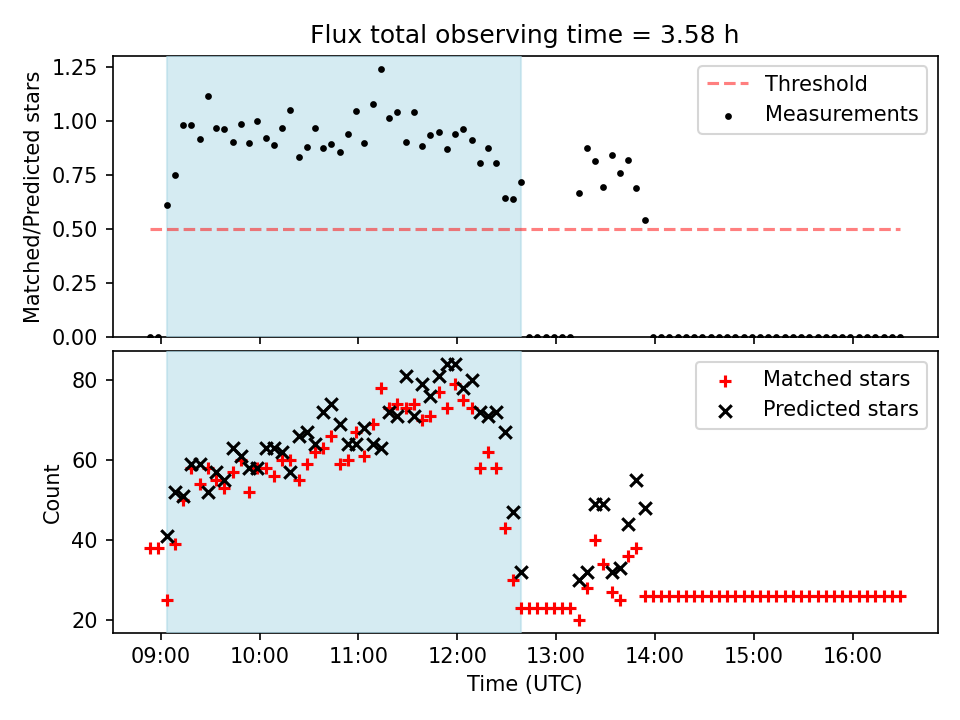 Flux total observing time = 3.58 h

Matched/Predicted stars

1.25
1.00
0.75
0.50
0.25
0.00

Threshold
Measurements

Count

80
60
40
20

Matched stars
Predicted stars

09:00 10:00 11:00 12:00 13:00 14:00 15:00 16:00

Time (UTC)